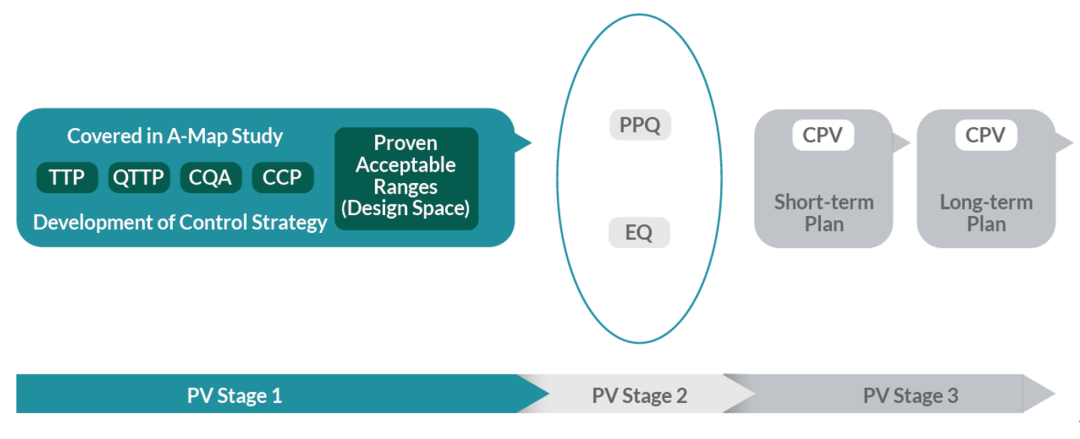 Covered in A-Map Study

TTP QTTP CQA CCP

Development of Control Strategy

Proven Acceptable Ranges (Design Space)

PPQ

EQ

CPV

Short-term Plan

CPV

Long-term Plan

PV Stage 1

PV Stage 2

PV Stage 3